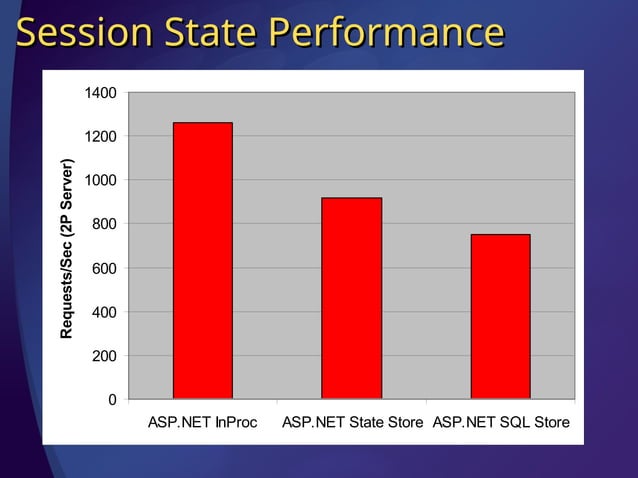 Session State Performance

Requests/Sec (2P Server)

1400
1200
1000
800
600
400
200
0

ASP.NET InProc
ASP.NET State Store
ASP.NET SQL Store